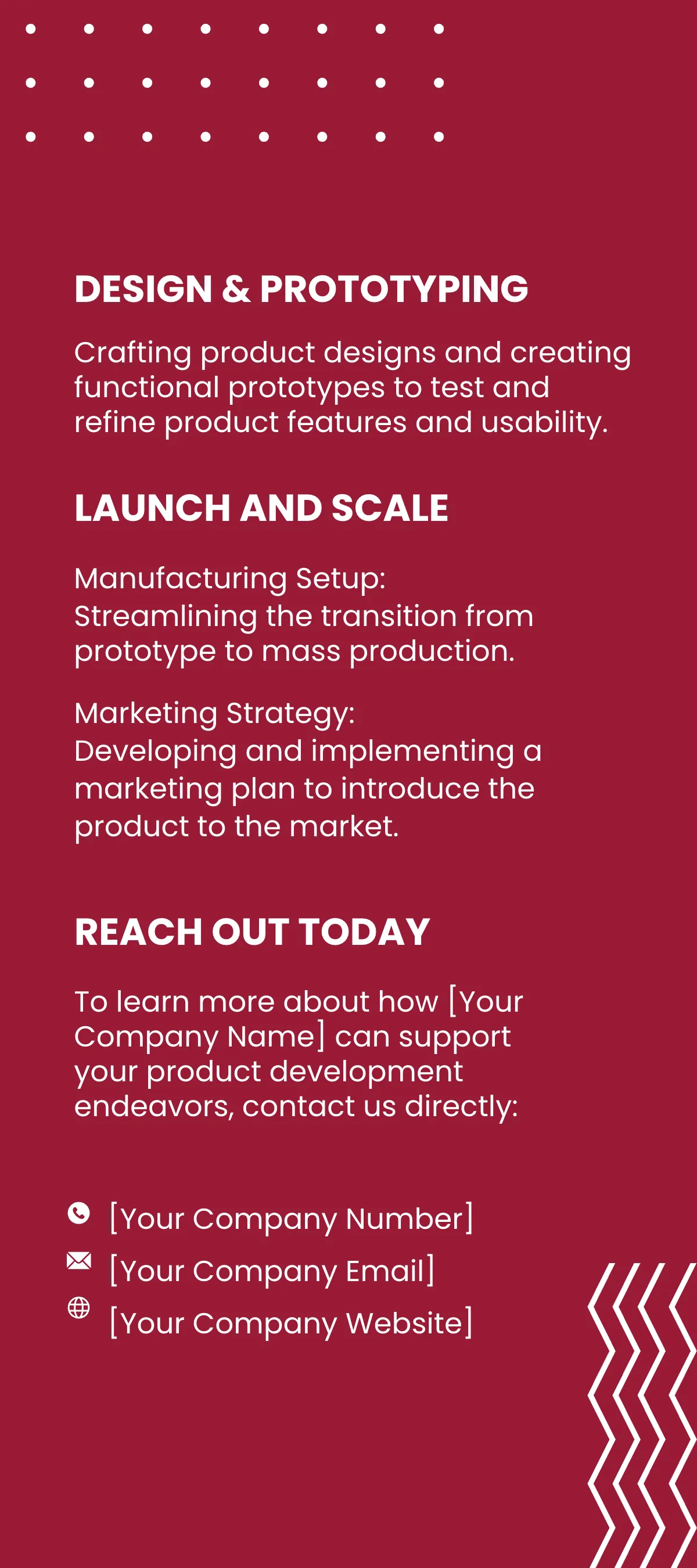 DESIGN & PROTOTYPING

Crafting product designs and creating functional prototypes to test and refine product features and usability.

LAUNCH AND SCALE

Manufacturing Setup:
Streamlining the transition from prototype to mass production.

Marketing Strategy:
Developing and implementing a marketing plan to introduce the product to the market.

REACH OUT TODAY

To learn more about how [Your Company Name] can support your product development endeavors, contact us directly:

[Your Company Number]
[Your Company Email]
[Your Company Website]